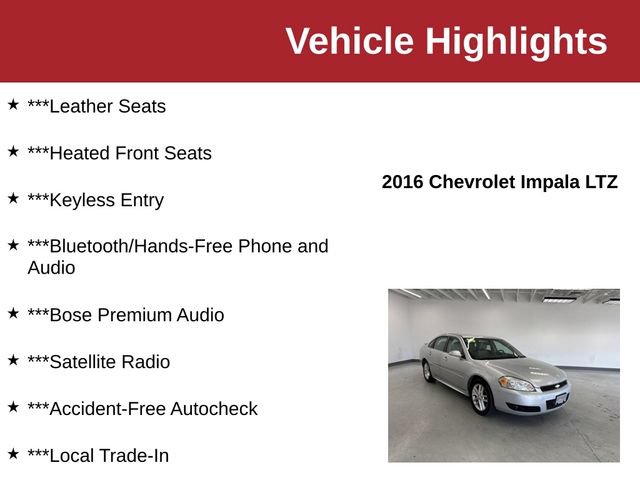 Vehicle Highlights

★ ***Leather Seats

★ ***Heated Front Seats

★ ***Keyless Entry

★ ***Bluetooth/Hands-Free Phone and Audio

★ ***Bose Premium Audio

★ ***Satellite Radio

★ ***Accident-Free Autocheck

★ ***Local Trade-In

2016 Chevrolet Impala LTZ